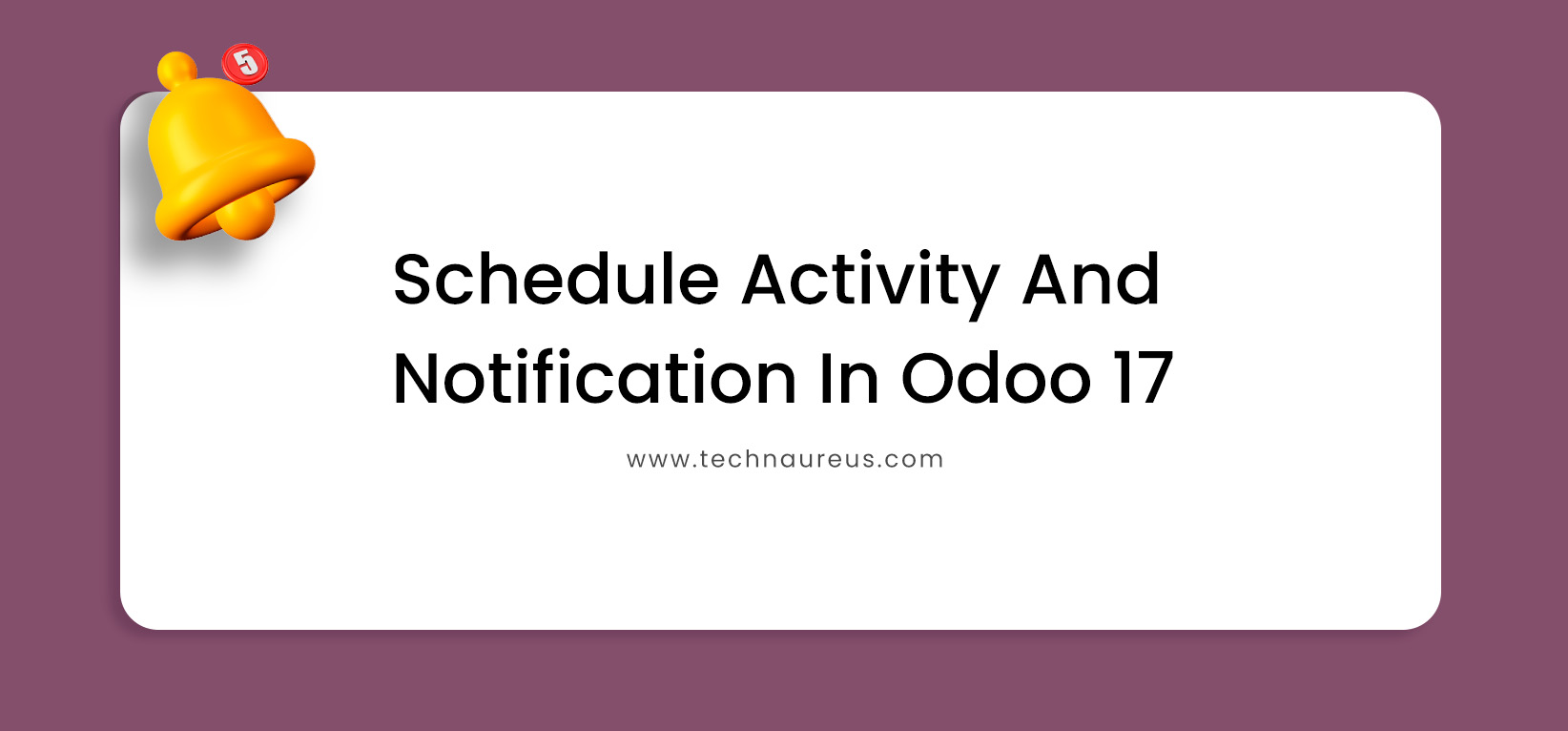 5

Schedule Activity And Notification In Odoo 17

www.technaureus.com